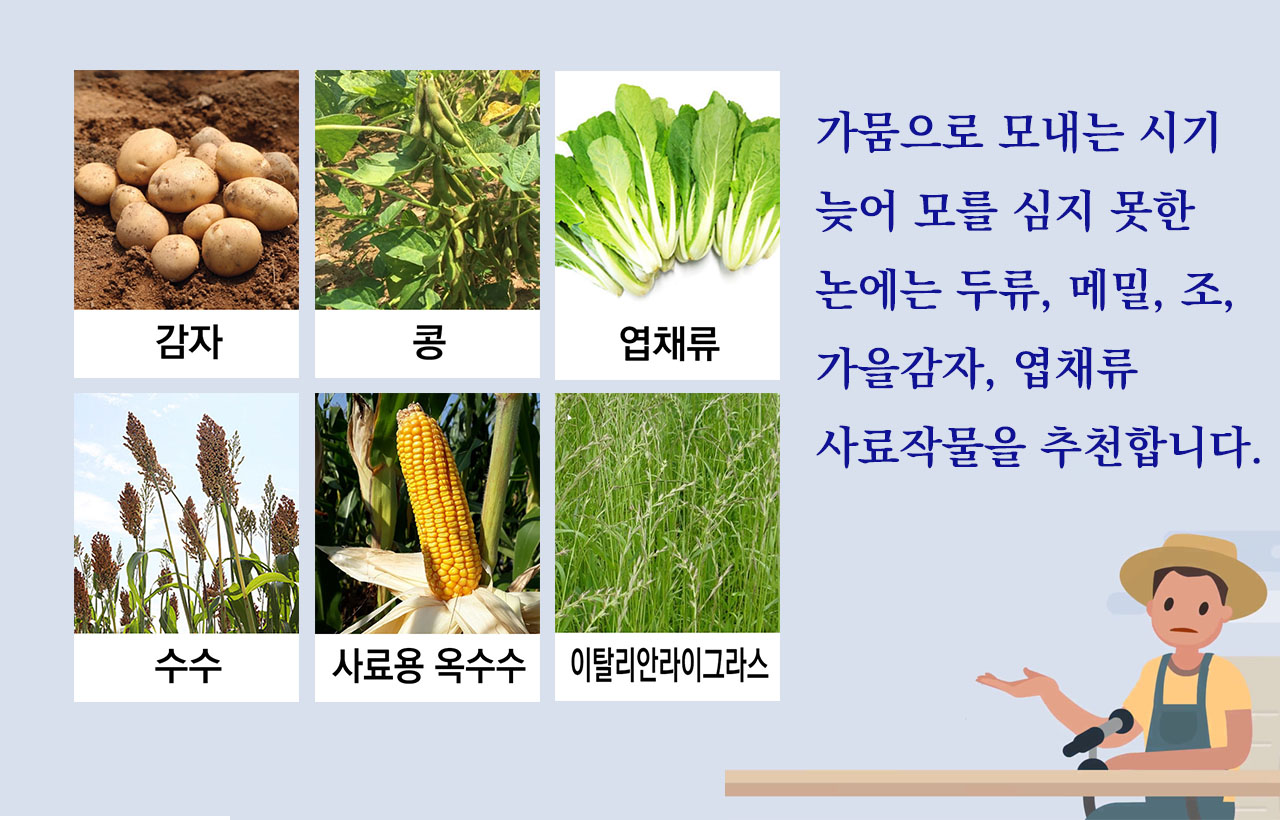 감자

콩

엽채류

수수

사료용 옥수수

이탈리안라이그라스

가뭄으로 모내는 시기 늦어 모를 심지 못한 논에는 두류, 메밀, 조, 가을감자, 엽채류 사료작물을 추천합니다.